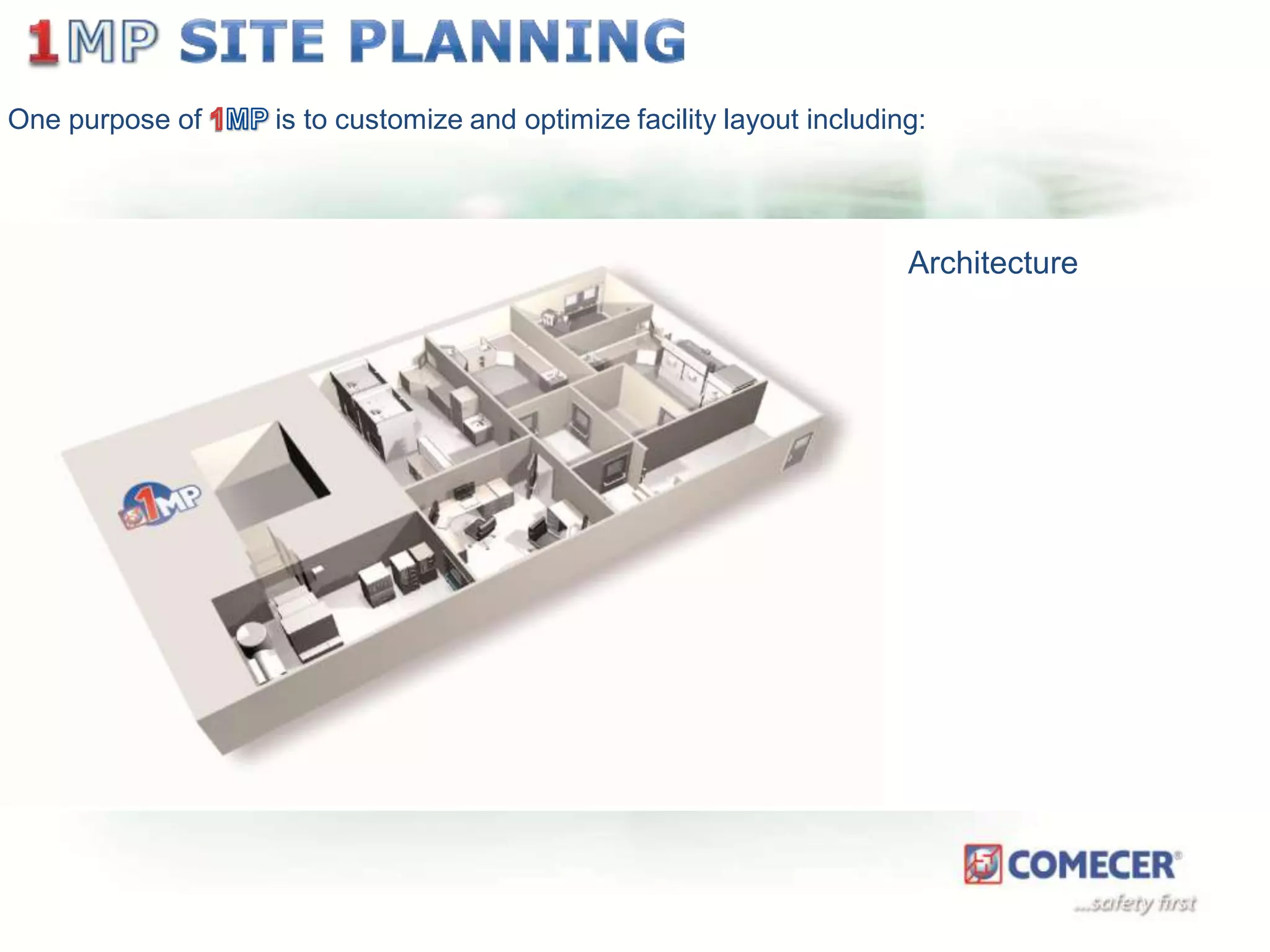 1MP SITE PLANNING

One purpose of 1MP is to customize and optimize facility layout including:

Architecture

1MP

COMECER®
...safety first